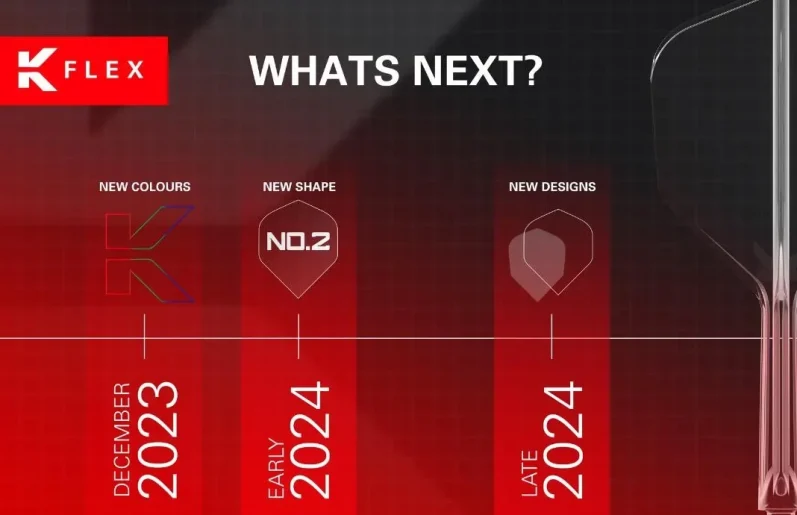 K FLEX

WHATS NEXT?

NEW COLOURS

NEW SHAPE

NO.2

NEW DESIGNS

DECEMBER 2023

EARLY 2024

LATE 2024